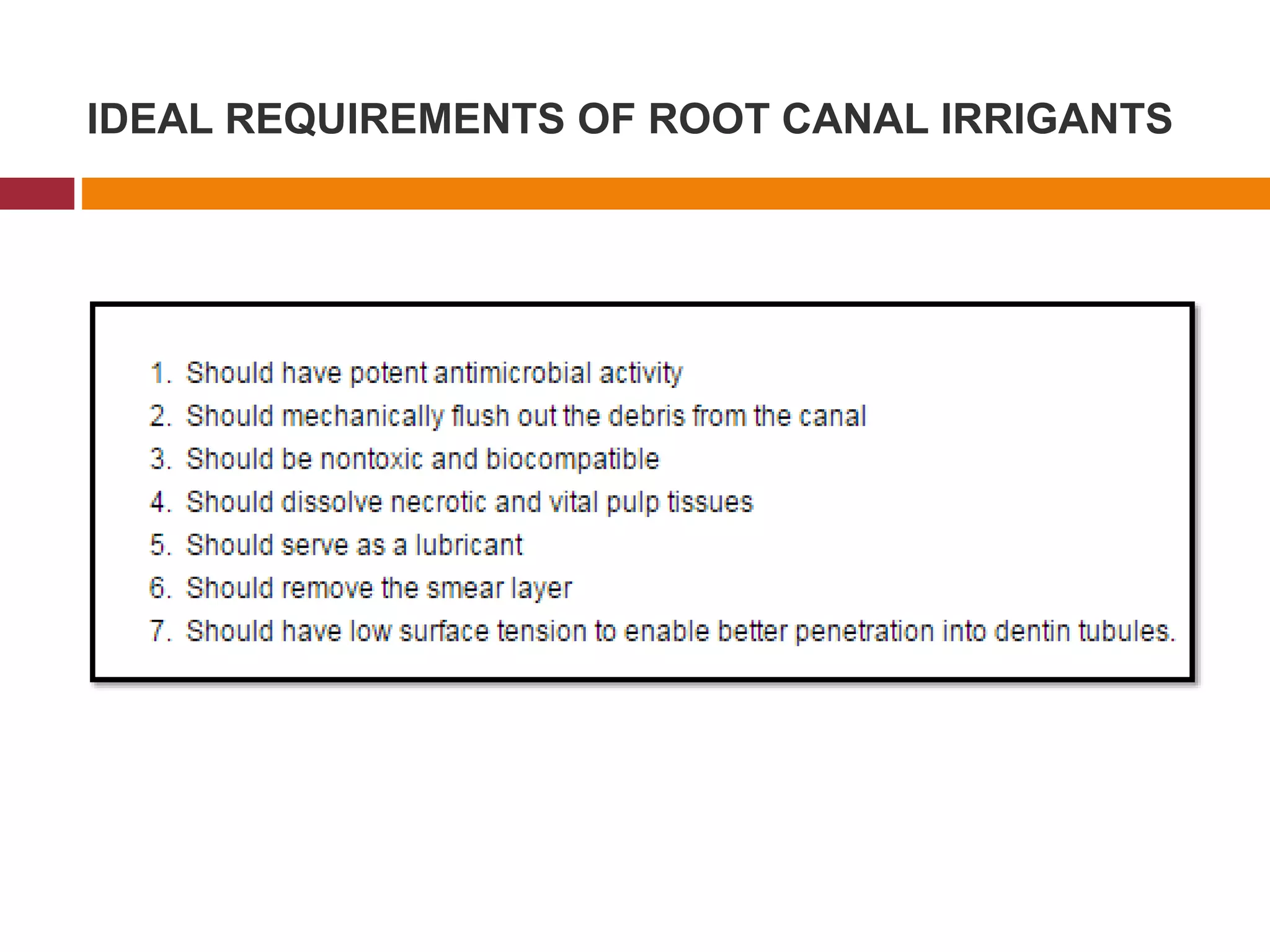 IDEAL REQUIREMENTS OF ROOT CANAL IRRIGANTS

1. Should have potent antimicrobial activity
2. Should mechanically flush out the debris from the canal
3. Should be nontoxic and biocompatible
4. Should dissolve necrotic and vital pulp tissues
5. Should serve as a lubricant
6. Should remove the smear layer
7. Should have low surface tension to enable better penetration into dentin tubules.